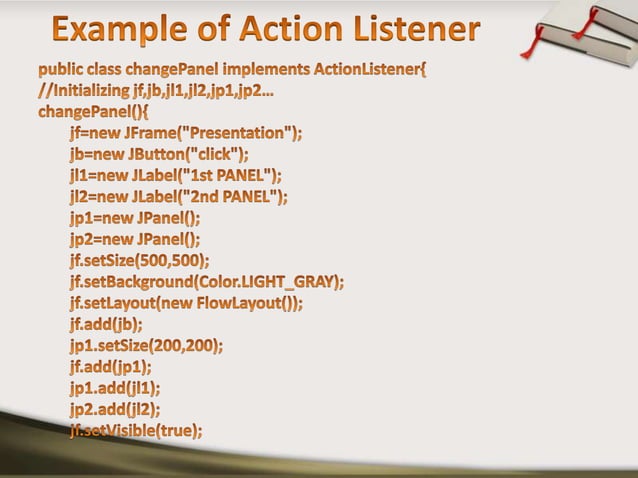 Example of Action Listener

public class changePanel implements ActionListener{
//Initializing jf,jb,jl1,jl2,jp1,jp2...
changePanel(){
jf=new JFrame("Presentation");
jb=new JButton("click");
jl1=new JLabel("1st PANEL");
jl2=new JLabel("2nd PANEL");
jp1=new JPanel();
jp2=new JPanel();
jf.setSize(500,500);
jf.setBackground(Color.LIGHT_GRAY);
jf.setLayout(new FlowLayout());
jf.add(jb);
jp1.setSize(200,200);
jf.add(jp1);
jp1.add(jl1);
jp2.add(jl2);
jf.setVisible(true);